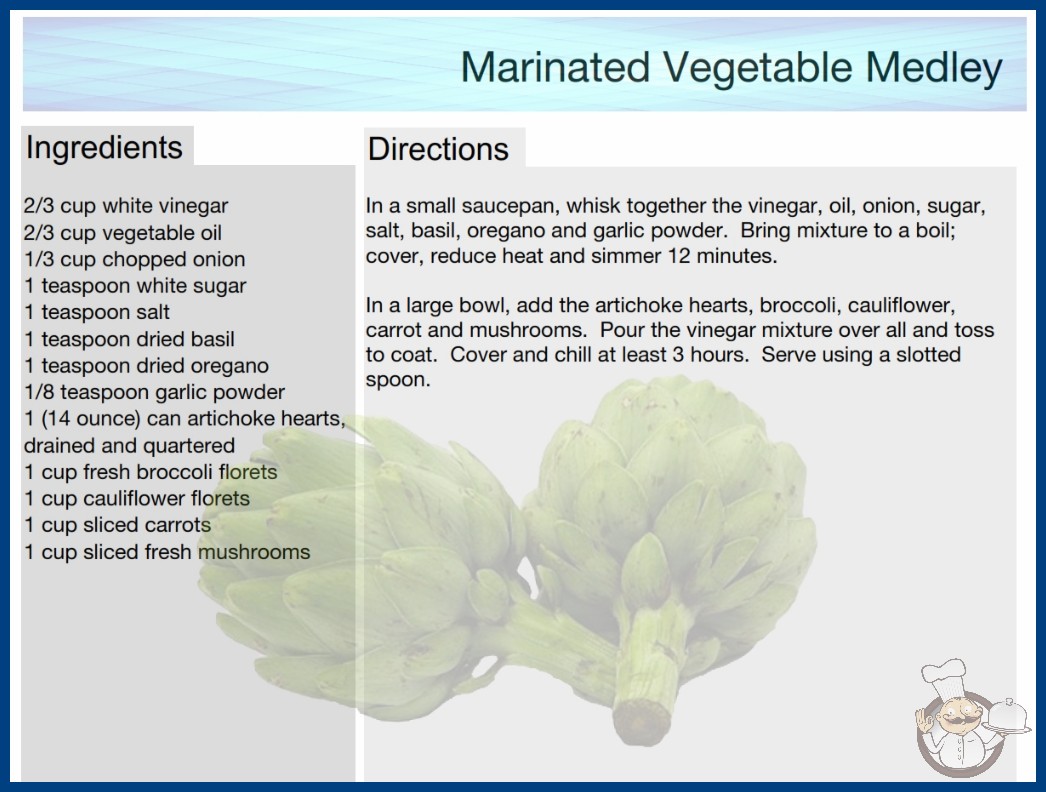 Marinated Vegetable Medley

Ingredients

2/3 cup white vinegar
2/3 cup vegetable oil
1/3 cup chopped onion
1 teaspoon white sugar
1 teaspoon salt
1 teaspoon dried basil
1 teaspoon dried oregano
1/8 teaspoon garlic powder
1 (14 ounce) can artichoke hearts, drained and quartered
1 cup fresh broccoli florets
1 cup cauliflower florets
1 cup sliced carrots
1 cup sliced fresh mushrooms

Directions

In a small saucepan, whisk together the vinegar, oil, onion, sugar, salt, basil, oregano and garlic powder. Bring mixture to a boil; cover, reduce heat and simmer 12 minutes.

In a large bowl, add the artichoke hearts, broccoli, cauliflower, carrot and mushrooms. Pour the vinegar mixture over all and toss to coat. Cover and chill at least 3 hours. Serve using a slotted spoon.